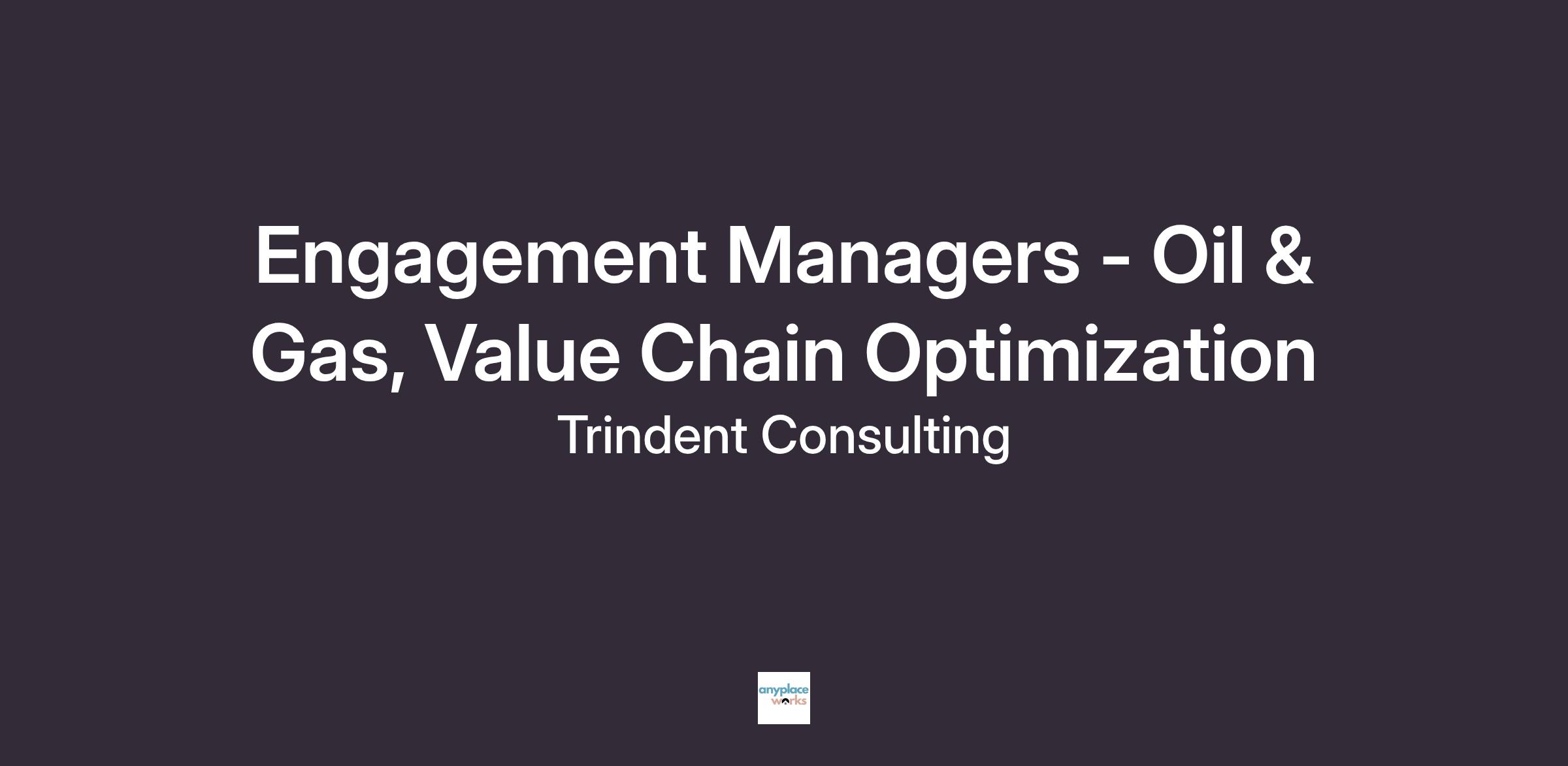 Engagement Managers - Oil & Gas, Value Chain Optimization

Trindent Consulting

anyplace works